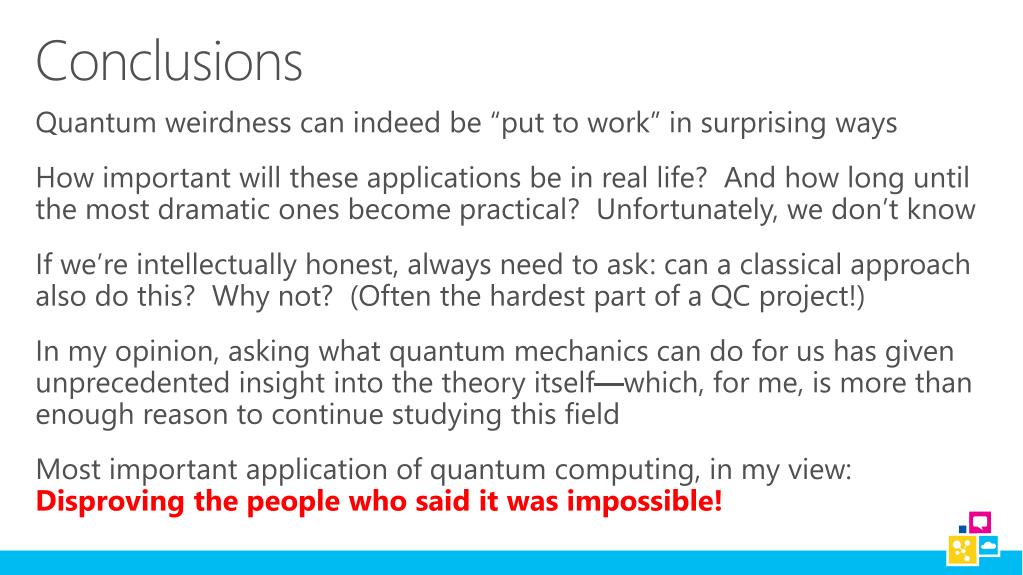 Conclusions

Quantum weirdness can indeed be “put to work” in surprising ways

How important will these applications be in real life? And how long until the most dramatic ones become practical? Unfortunately, we don’t know

If we’re intellectually honest, always need to ask: can a classical approach also do this? Why not? (Often the hardest part of a QC project!)

In my opinion, asking what quantum mechanics can do for us has given unprecedented insight into the theory itself—which, for me, is more than enough reason to continue studying this field

Most important application of quantum computing, in my view:
Disproving the people who said it was impossible!